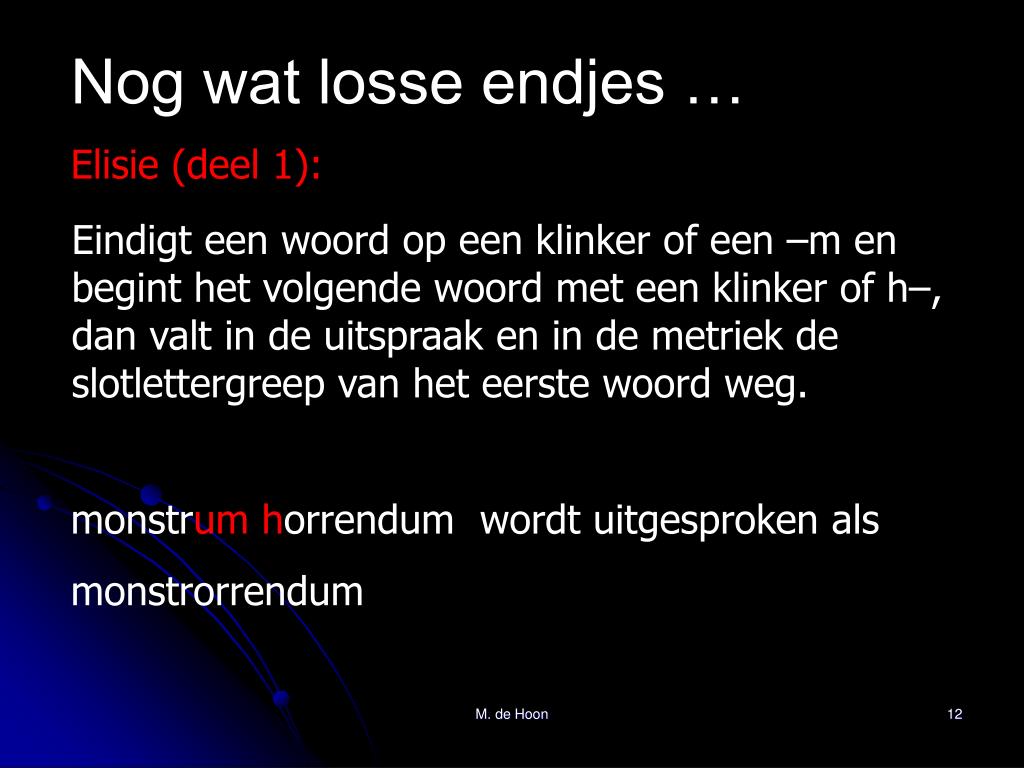 Nog wat losse endjes …

Elisie (deel 1):

Eindigt een woord op een klinker of een –m en begint het volgende woord met een klinker of h–, dan valt in de uitspraak en in de metriek de slotlettergreep van het eerste woord weg.

monstrum horrendum wordt uitgesproken als

monstrorrendum

M. de Hoon

12